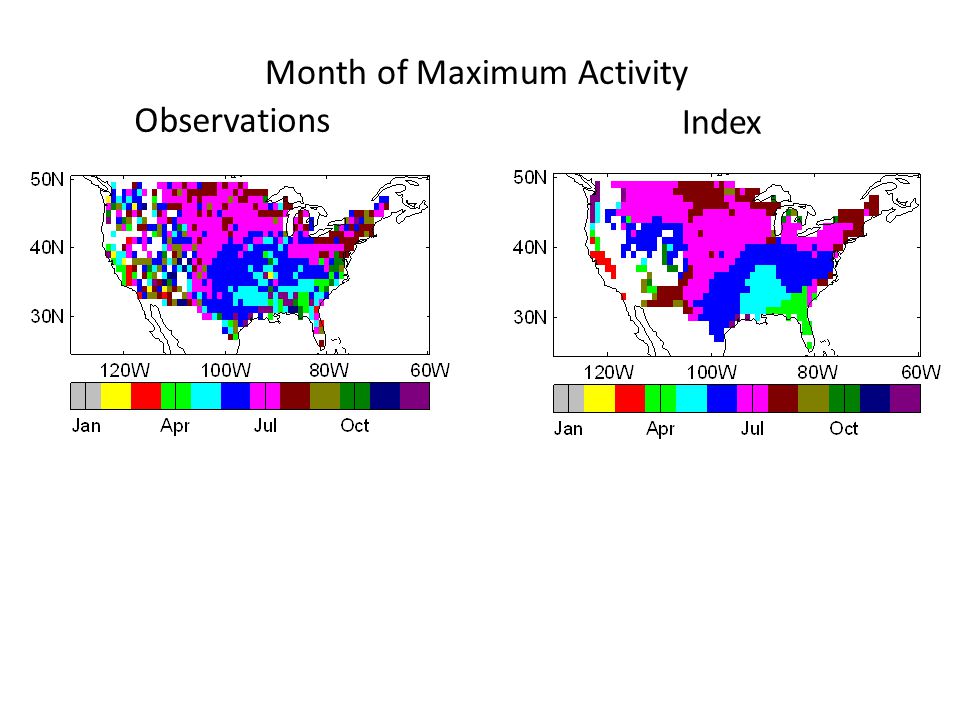 Month of Maximum Activity

Observations

50N
40N
30N
120W 100W 80W 60W
Jan Apr Jul Oct

Index

50N
40N
30N
120W 100W 80W 60W
Jan Apr Jul Oct